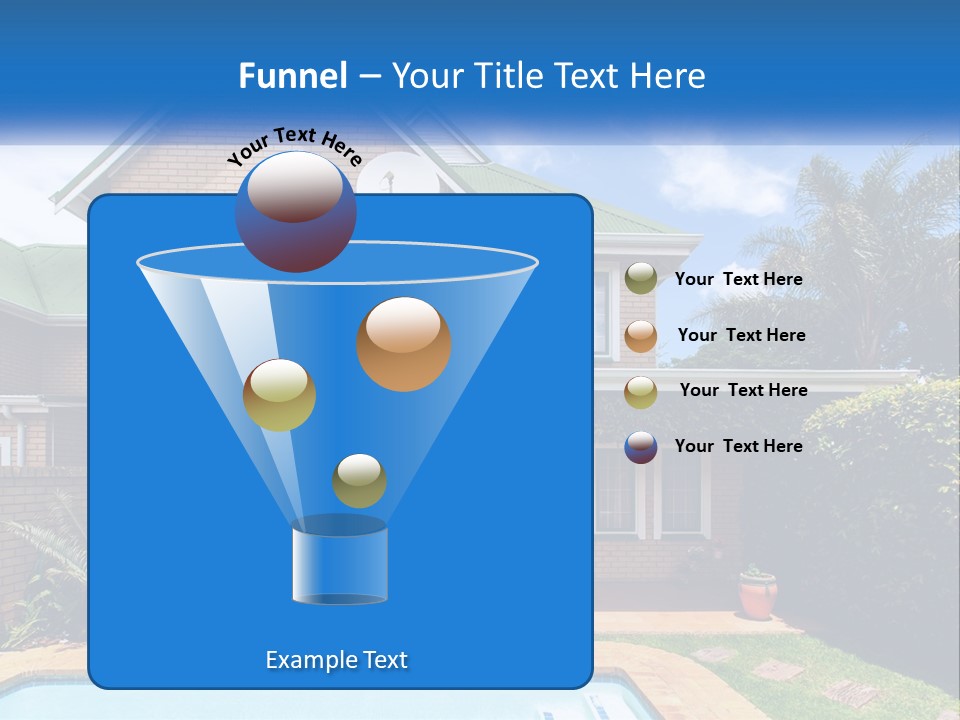 Funnel – Your Title Text Here

Your Text Here

Your Text Here

Your Text Here

Your Text Here

Your Text Here

Example Text